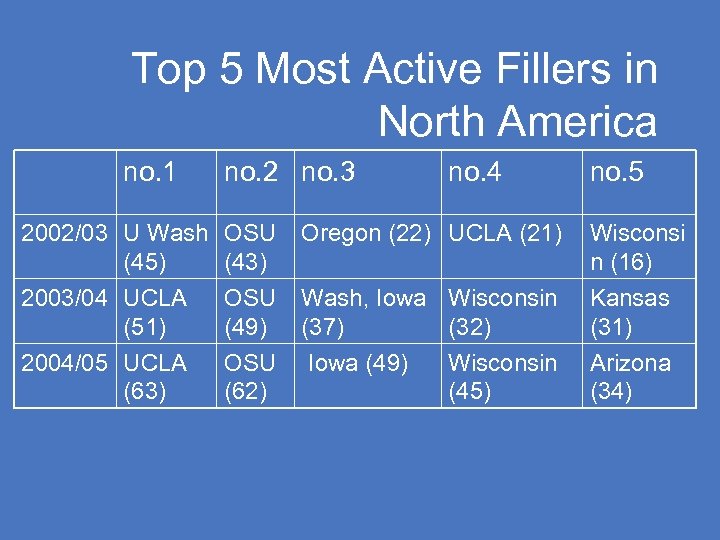 Top 5 Most Active Fillers in North America

| | no.1 | no.2 | no.3 | no.4 | no.5 |
|---|---|---|---|---|---|
| 2002/03 | U Wash (45) | OSU (43) | Oregon (22) | UCLA (21) | Wisconsin (16) |
| 2003/04 | UCLA (51) | OSU (49) | Wash, Iowa (37) | Wisconsin (32) | Kansas (31) |
| 2004/05 | UCLA (63) | OSU (62) | Iowa (49) | Wisconsin (45) | Arizona (34) |